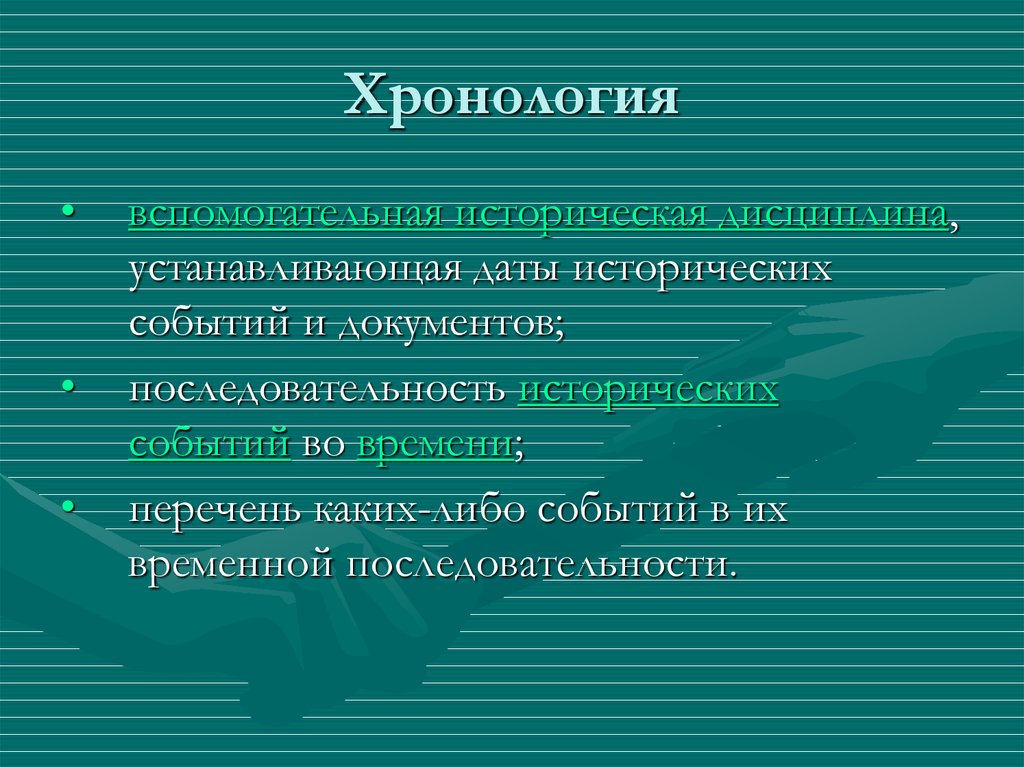 Хронология

• вспомогательная историческая дисциплина, устанавливающая даты исторических событий и документов;

• последовательность исторических событий во времени;

• перечень каких-либо событий в их временной последовательности.